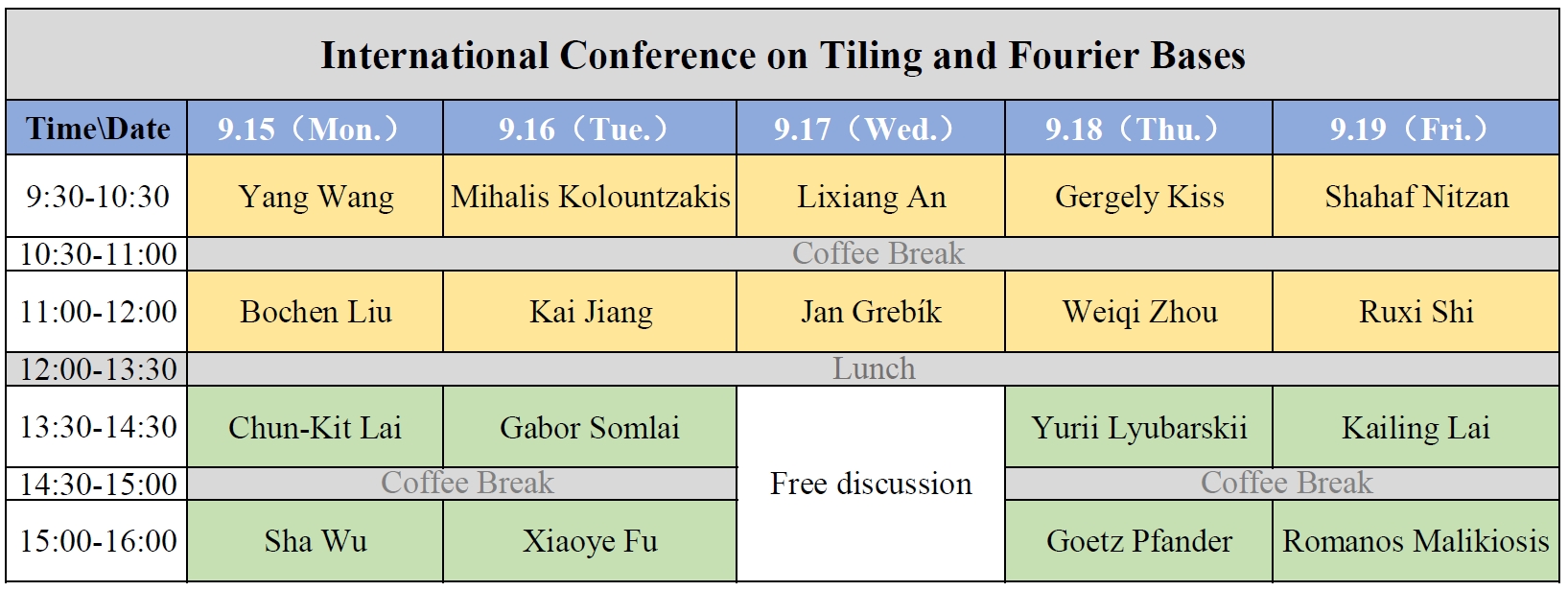 International Conference on Tiling and Fourier Bases

| Time\Date | 9.15（Mon.） | 9.16（Tue.） | 9.17（Wed.） | 9.18（Thu.） | 9.19（Fri.） |
|---|---|---|---|---|---|
| 9:30-10:30 | Yang Wang | Mihalis Kolountzakis | Lixiang An | Gergely Kiss | Shahaf Nitzan |
| 10:30-11:00 | Coffee Break | | | | |
| 11:00-12:00 | Bochen Liu | Kai Jiang | Jan Grebík | Weiqi Zhou | Ruxi Shi |
| 12:00-13:30 | Lunch | | | | |
| 13:30-14:30 | Chun-Kit Lai | Gabor Somlai | Free discussion | Yurii Lyubarskii | Kailing Lai |
| 14:30-15:00 | Coffee Break | | | Coffee Break | |
| 15:00-16:00 | Sha Wu | Xiaoye Fu | | Goetz Pfander | Romanos Malikiosis |